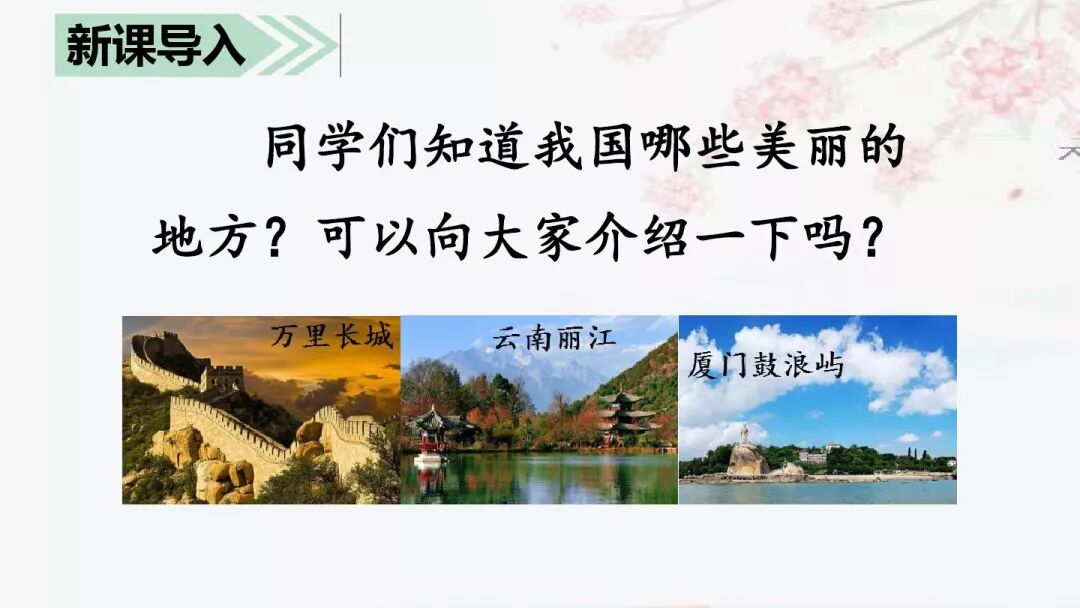 新课导入

同学们知道我国哪些美丽的地方？可以向大家介绍一下吗？

万里长城

云南丽江

厦门鼓浪屿